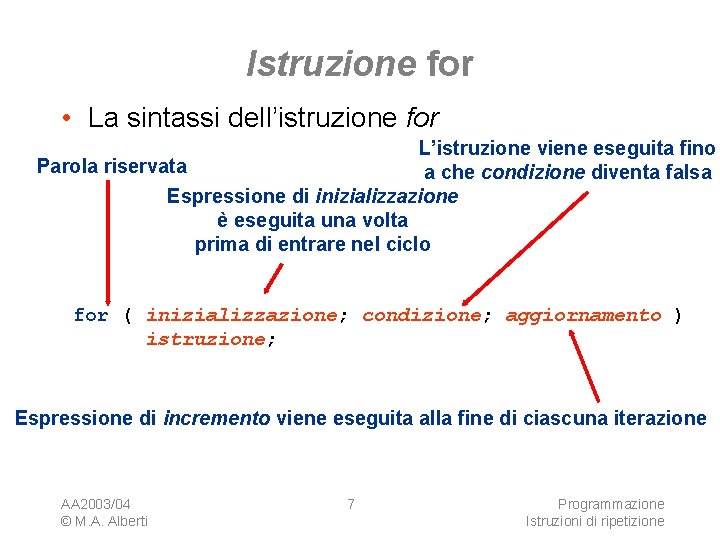 Istruzione for

• La sintassi dell'istruzione for

Parola riservata

L'istruzione viene eseguita fino a che condizione diventa falsa

Espressione di inizializzazione è eseguita una volta prima di entrare nel ciclo

for ( inizializzazione; condizione; aggiornamento )
    istruzione;

Espressione di incremento viene eseguita alla fine di ciascuna iterazione

AA2003/04
© M.A. Alberti

7

Programmazione
Istruzioni di ripetizione